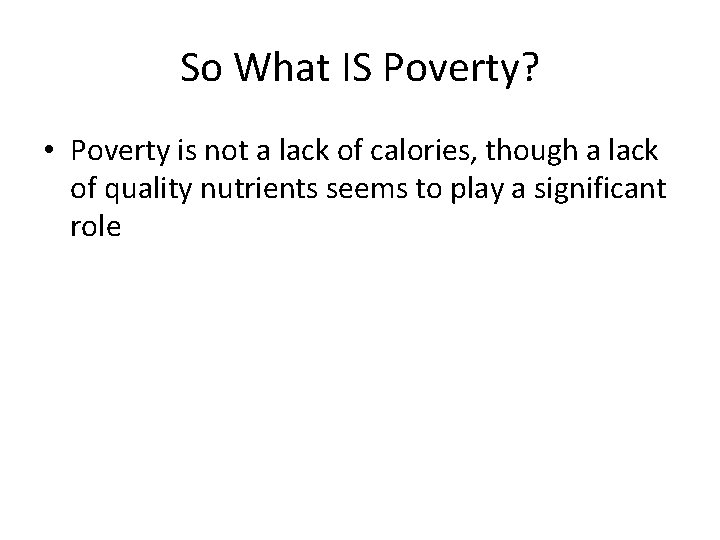 So What IS Poverty?

• Poverty is not a lack of calories, though a lack of quality nutrients seems to play a significant role